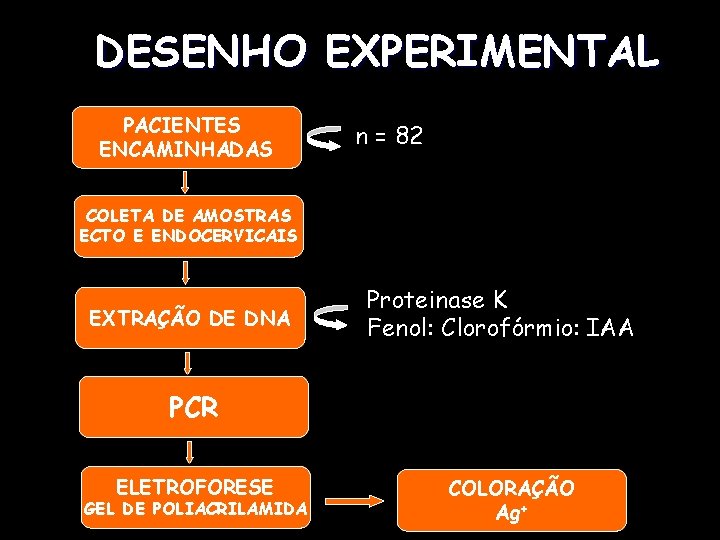 DESENHO EXPERIMENTAL

PACIENTES ENCAMINHADAS

n = 82

COLETA DE AMOSTRAS ECTO E ENDOCERVICAIS

EXTRAÇÃO DE DNA

Proteinase K
Fenol: Clorofórmio: IAA

PCR

ELETROFORESE
GEL DE POLIACRILAMIDA

COLORAÇÃO
$Ag^+$